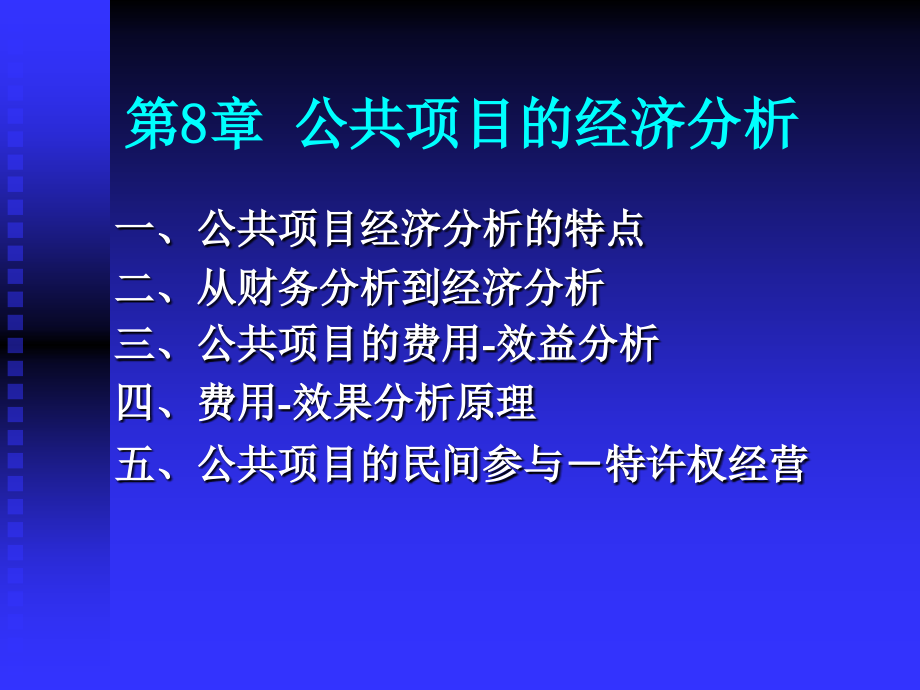 第8章 公共项目的经济分析

一、公共项目经济分析的特点
二、从财务分析到经济分析
三、公共项目的费用-效益分析
四、费用-效果分析原理
五、公共项目的民间参与－特许权经营